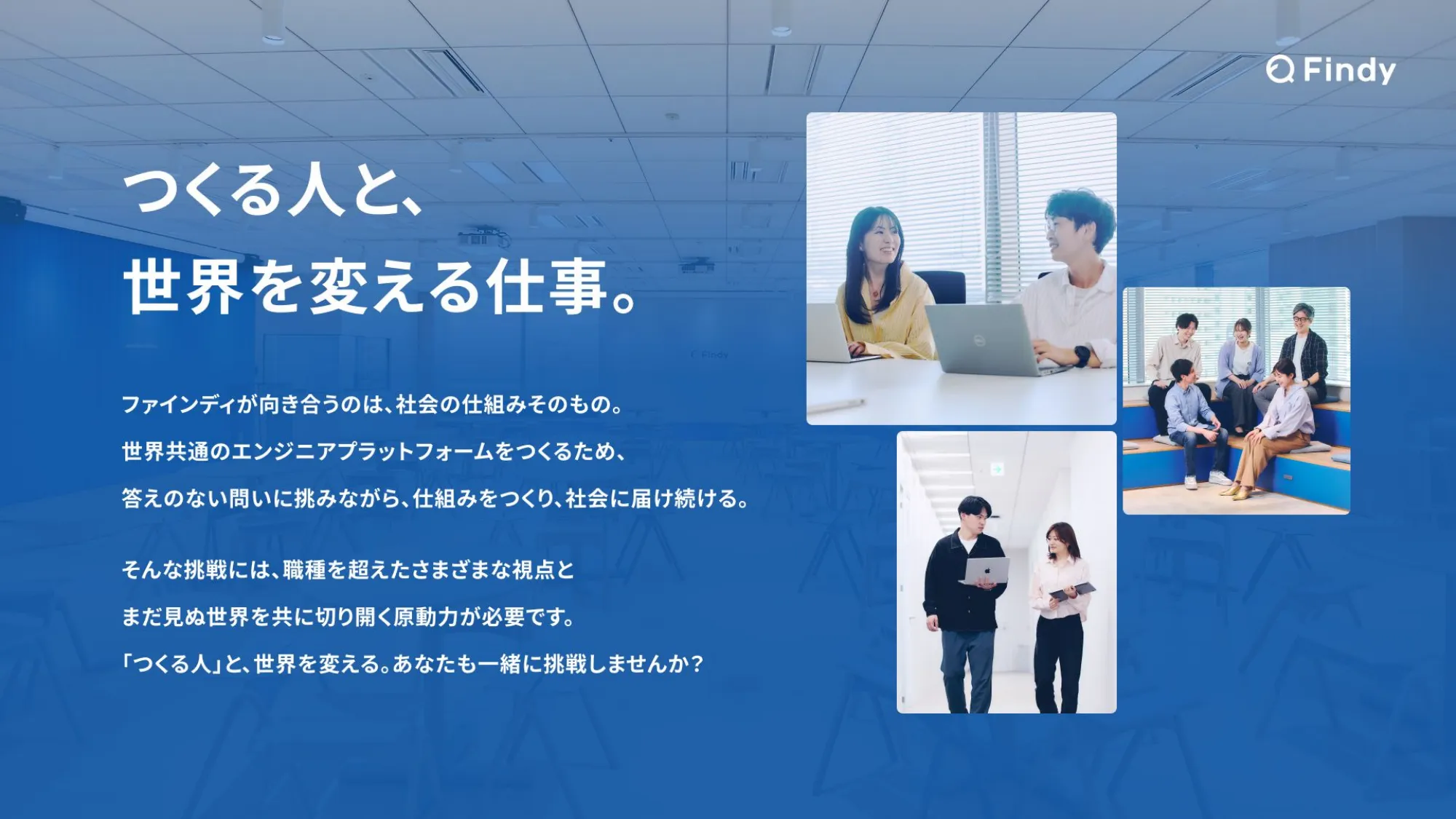 Findy

つくる人と、
世界を変える仕事。

ファインディが向き合うのは、社会の仕組みそのもの。
世界共通のエンジニアプラットフォームをつくるため、
答えのない問いに挑みながら、仕組みをつくり、社会に届け続ける。

そんな挑戦には、職種を超えたさまざまな視点と
まだ見ぬ世界を共に切り開く原動力が必要です。
「つくる人」と、世界を変える。あなたも一緒に挑戦しませんか？